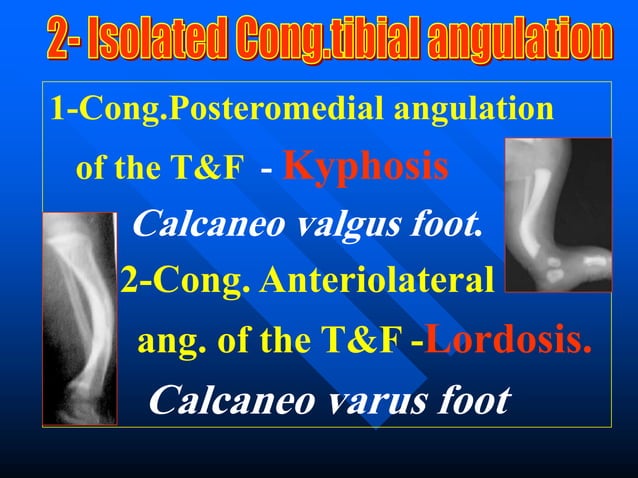 2- Isolated Cong.tibial angulation

1-Cong.Posteromedial angulation of the T&F - Kyphosis

Calcaneo valgus foot.

2-Cong. Anteriolateral ang. of the T&F -Lordosis.

Calcaneo varus foot